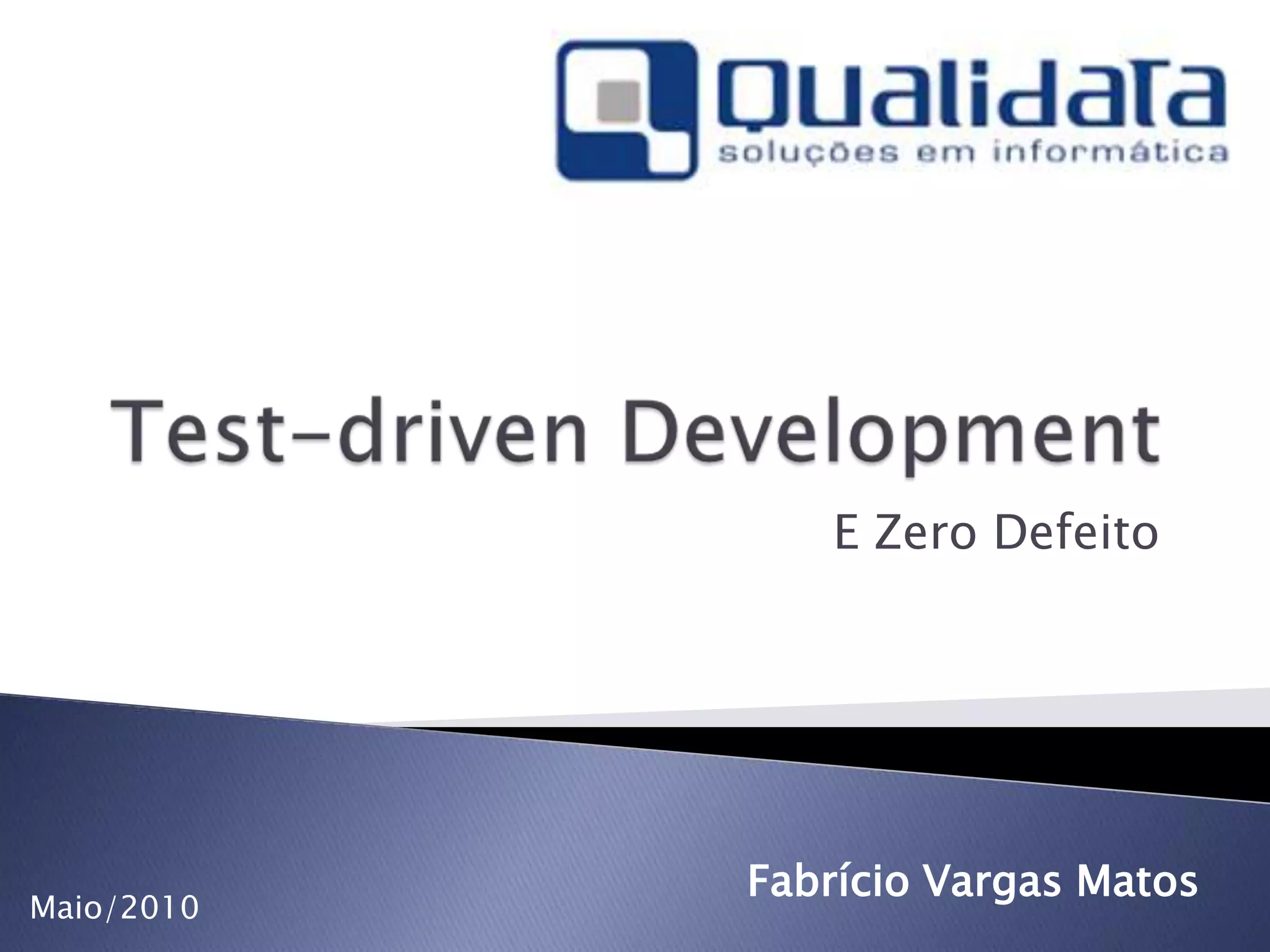 Qualidata
soluções em informática

Test-driven Development

E Zero Defeito

Fabrício Vargas Matos

Maio/2010